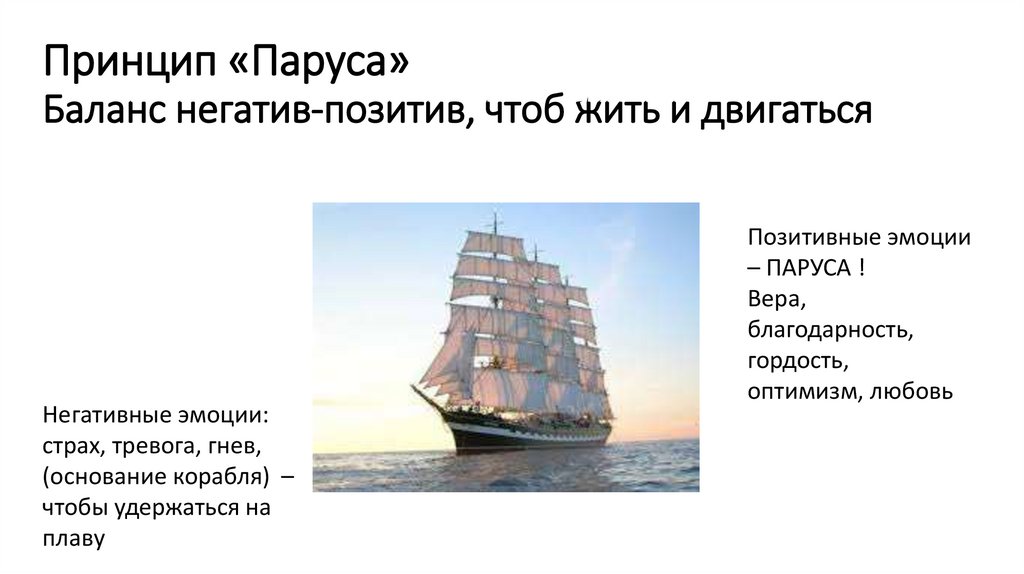 Принцип «Паруса»
Баланс негатив-позитив, чтоб жить и двигаться

Позитивные эмоции – ПАРУСА !
Вера, благодарность, гордость, оптимизм, любовь

Негативные эмоции: страх, тревога, гнев, (основание корабля) – чтобы удержаться на плаву